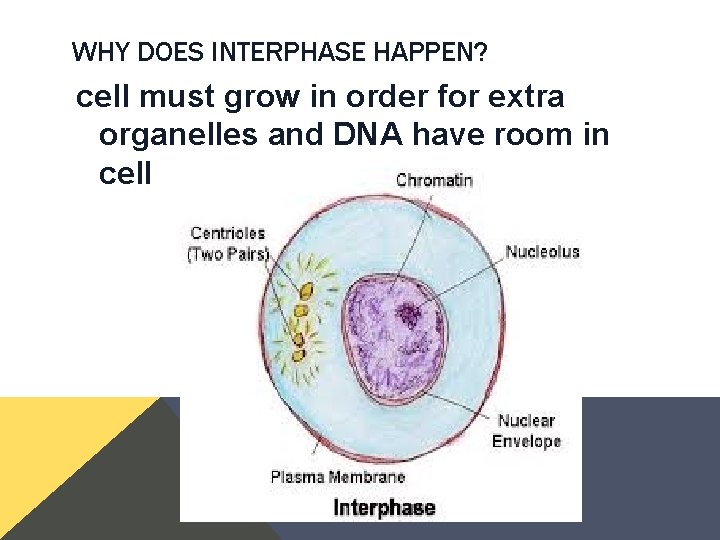 WHY DOES INTERPHASE HAPPEN?

cell must grow in order for extra organelles and DNA have room in cell

Chromatin

Centrioles
(Two Pairs)

Nucleolus

Nuclear
Envelope

Plasma Membrane

Interphase